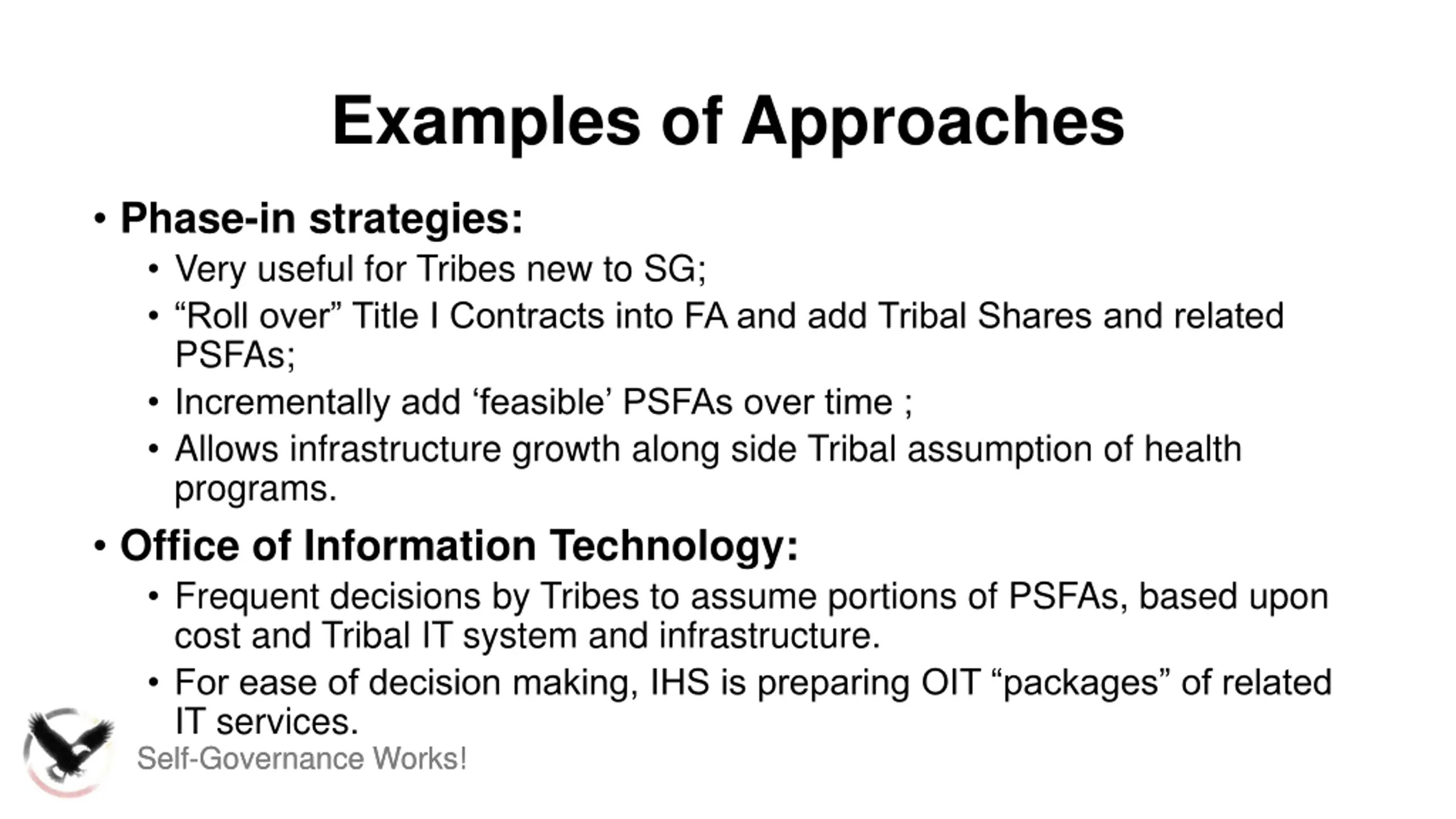 Examples of Approaches

• Phase-in strategies:
  • Very useful for Tribes new to SG;
  • “Roll over” Title I Contracts into FA and add Tribal Shares and related PSFAs;
  • Incrementally add ‘feasible’ PSFAs over time ;
  • Allows infrastructure growth along side Tribal assumption of health programs.

• Office of Information Technology:
  • Frequent decisions by Tribes to assume portions of PSFAs, based upon cost and Tribal IT system and infrastructure.
  • For ease of decision making, IHS is preparing OIT “packages” of related IT services.

Self-Governance Works!